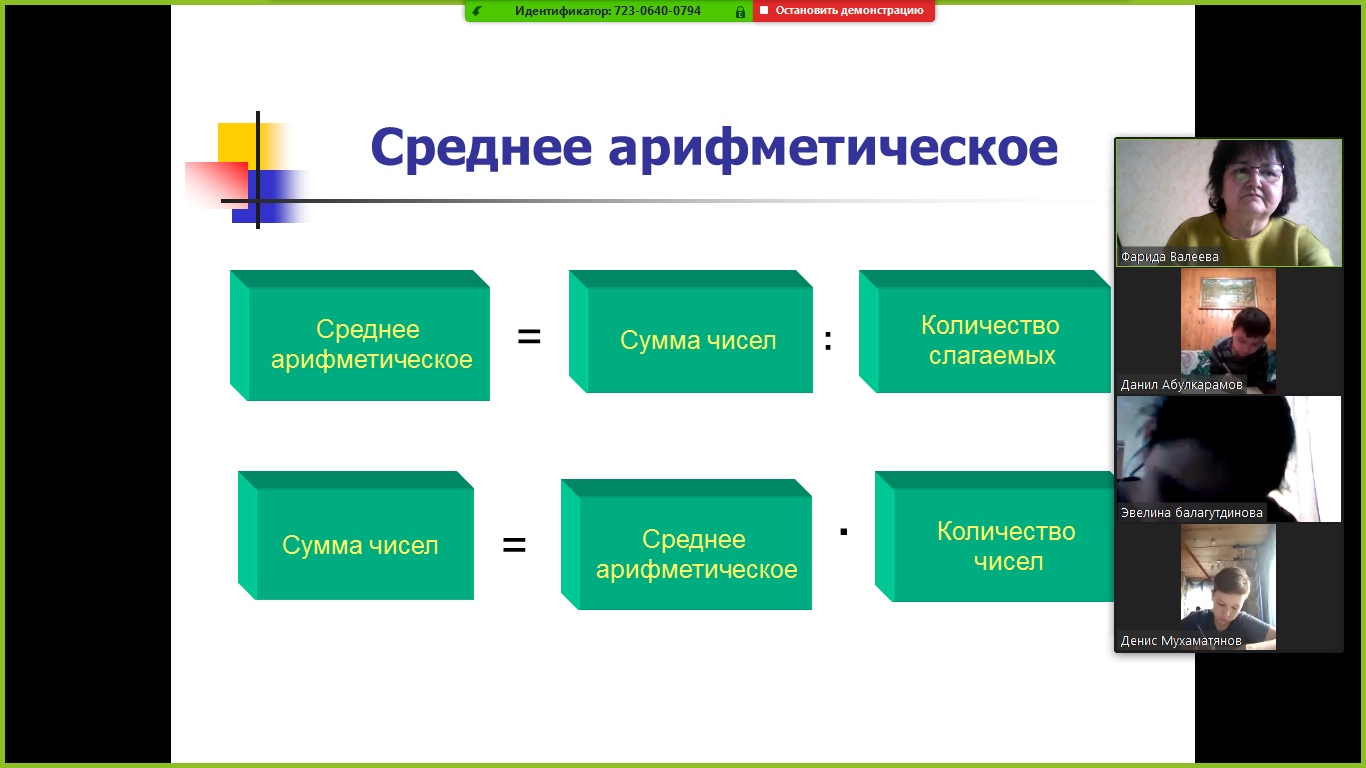 Идентификатор: 723-0640-0794

Остановить демонстрацию

Среднее арифметическое

Среднее арифметическое = Сумма чисел : Количество слагаемых

Сумма чисел = Среднее арифметическое · Количество чисел

Фарида Валеева

Данил Абулкарамов

Эвелина балагутдинова

Денис Мухаматянов